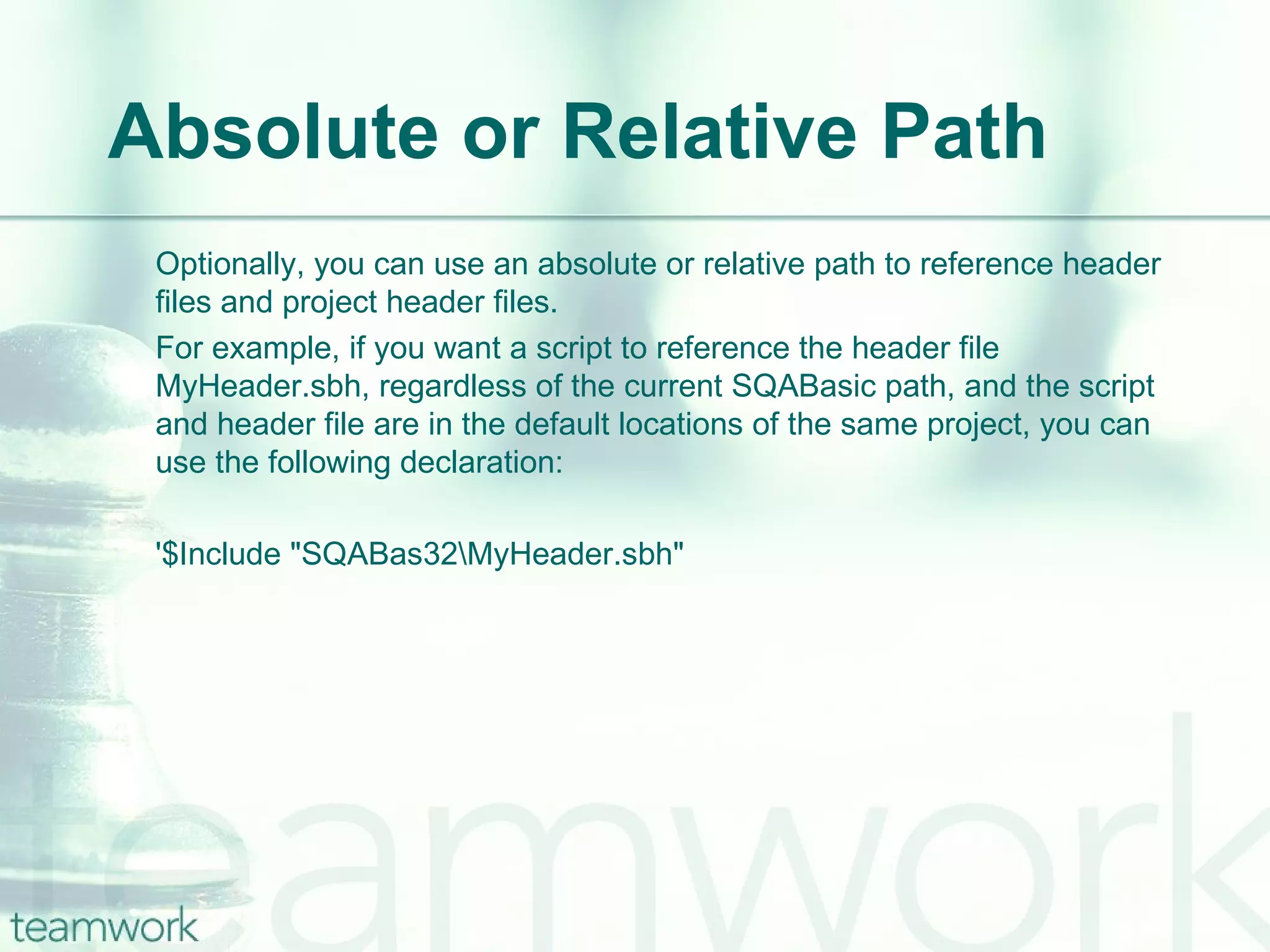 Absolute or Relative Path

Optionally, you can use an absolute or relative path to reference header files and project header files.

For example, if you want a script to reference the header file MyHeader.sbh, regardless of the current SQABasic path, and the script and header file are in the default locations of the same project, you can use the following declaration:

'$Include "SQABas32\MyHeader.sbh"

teamwork

teamwork